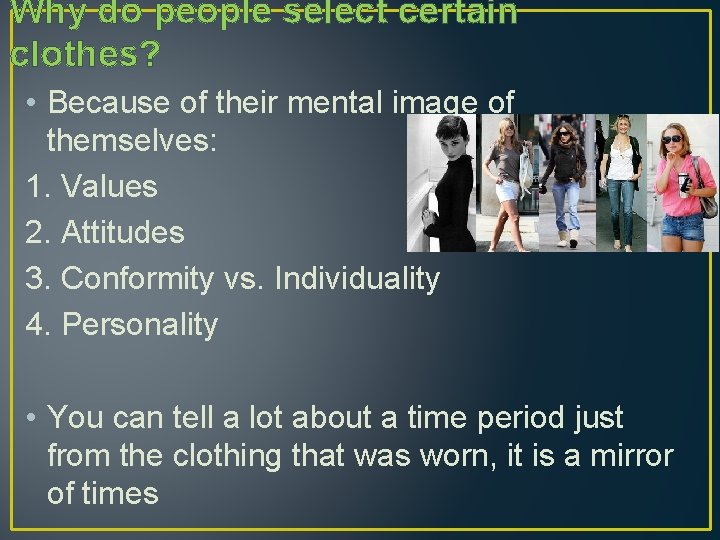 Why do people select certain clothes?

• Because of their mental image of themselves:
1. Values
2. Attitudes
3. Conformity vs. Individuality
4. Personality

• You can tell a lot about a time period just from the clothing that was worn, it is a mirror of times